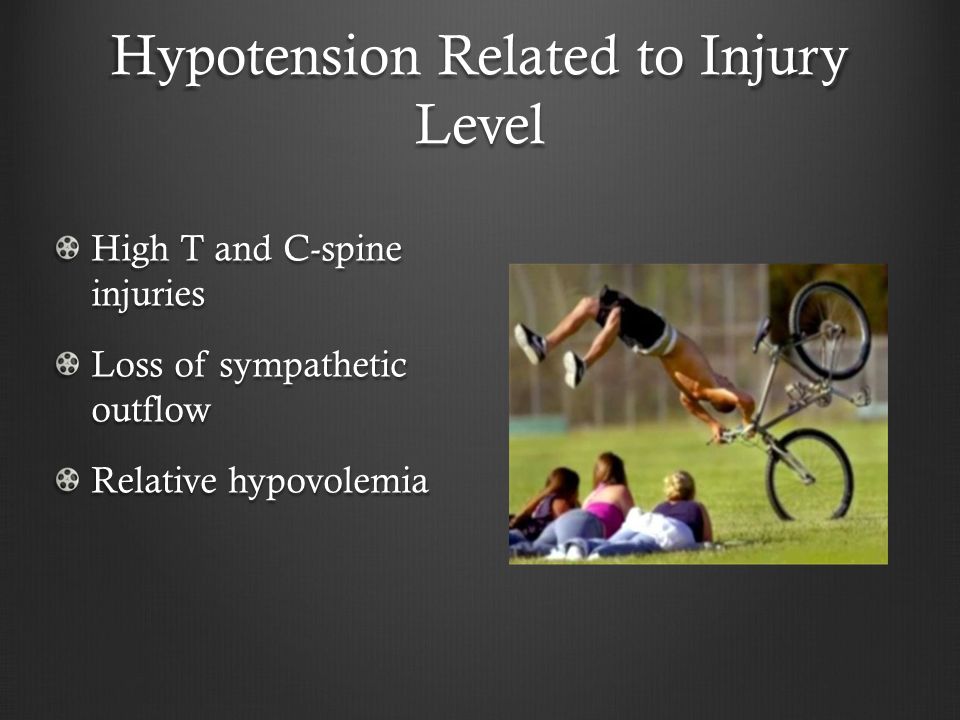 Hypotension Related to Injury Level

High T and C-spine injuries

Loss of sympathetic outflow

Relative hypovolemia